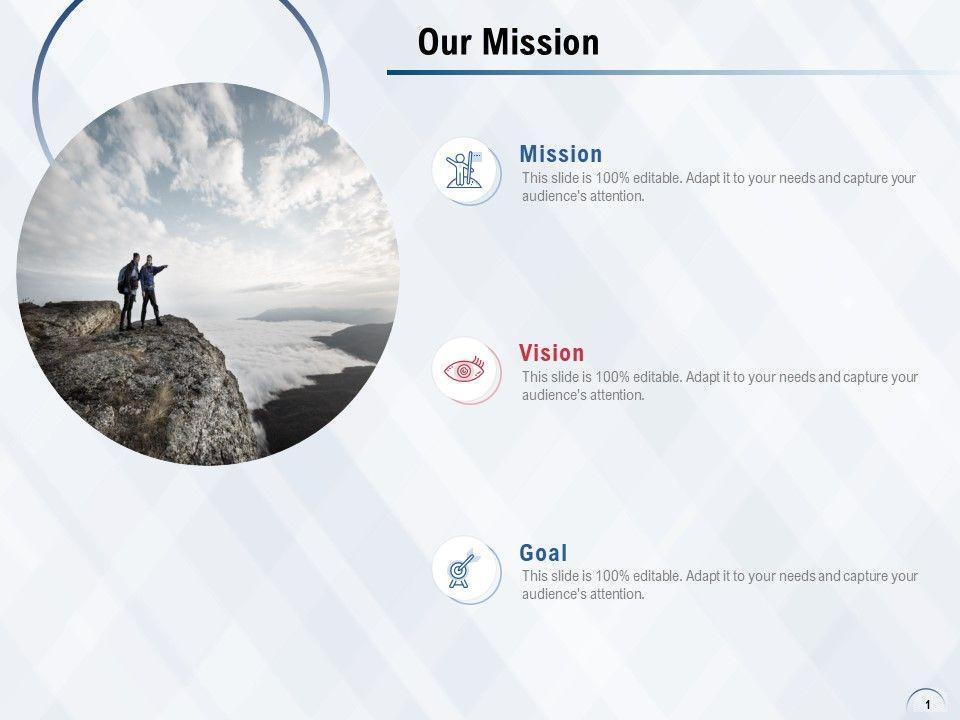 Our Mission

Mission
This slide is 100% editable. Adapt it to your needs and capture your audience's attention.

Vision
This slide is 100% editable. Adapt it to your needs and capture your audience's attention.

Goal
This slide is 100% editable. Adapt it to your needs and capture your audience's attention.

1